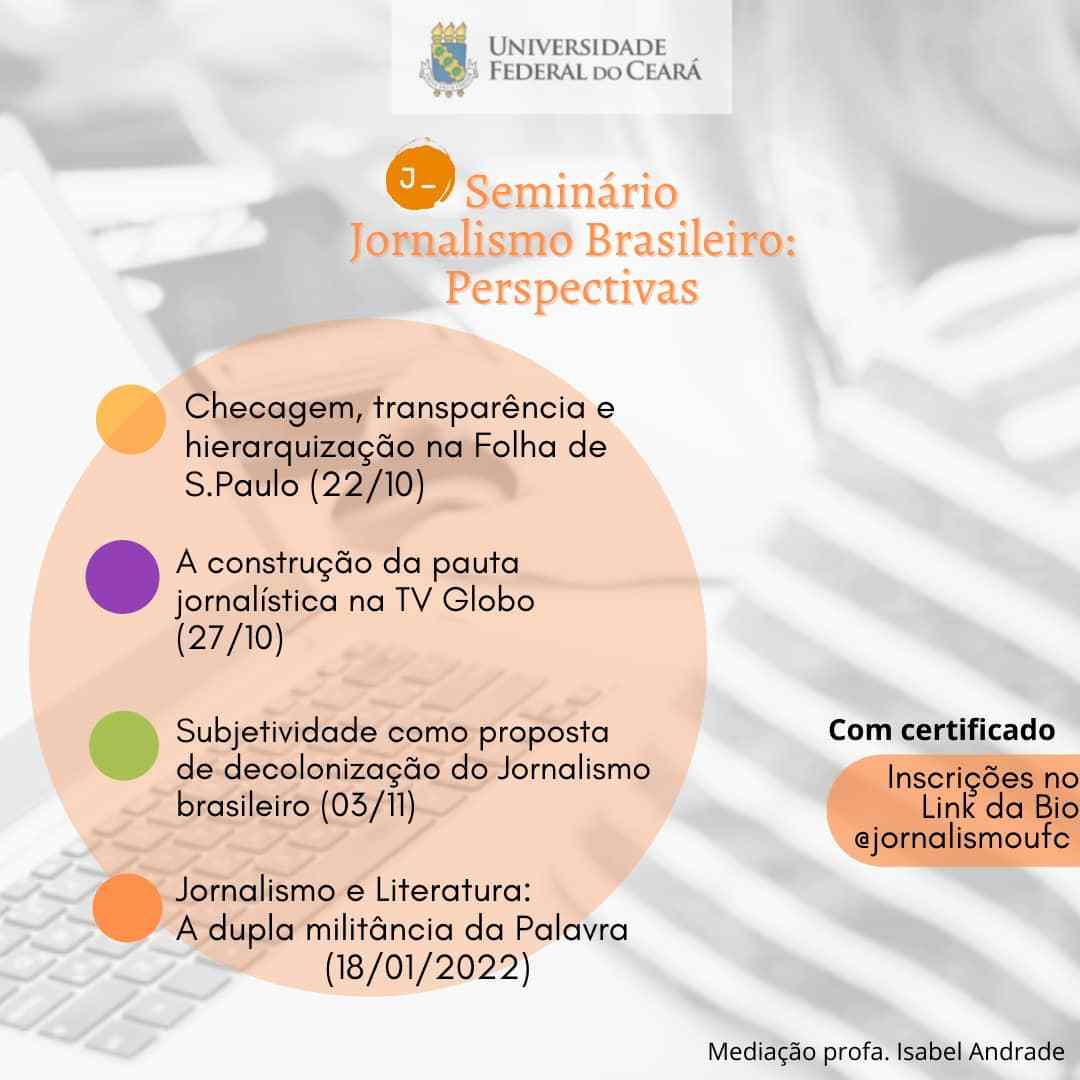 UNIVERSIDADE FEDERAL DO CEARÁ

J_

Seminário Jornalismo Brasileiro: Perspectivas

Checagem, transparência e hierarquização na Folha de S.Paulo (22/10)

A construção da pauta jornalística na TV Globo (27/10)

Subjetividade como proposta de decolonização do Jornalismo brasileiro (03/11)

Jornalismo e Literatura: A dupla militância da Palavra (18/01/2022)

Com certificado

Inscrições no Link da Bio @jornalismoufc

Mediação profa. Isabel Andrade